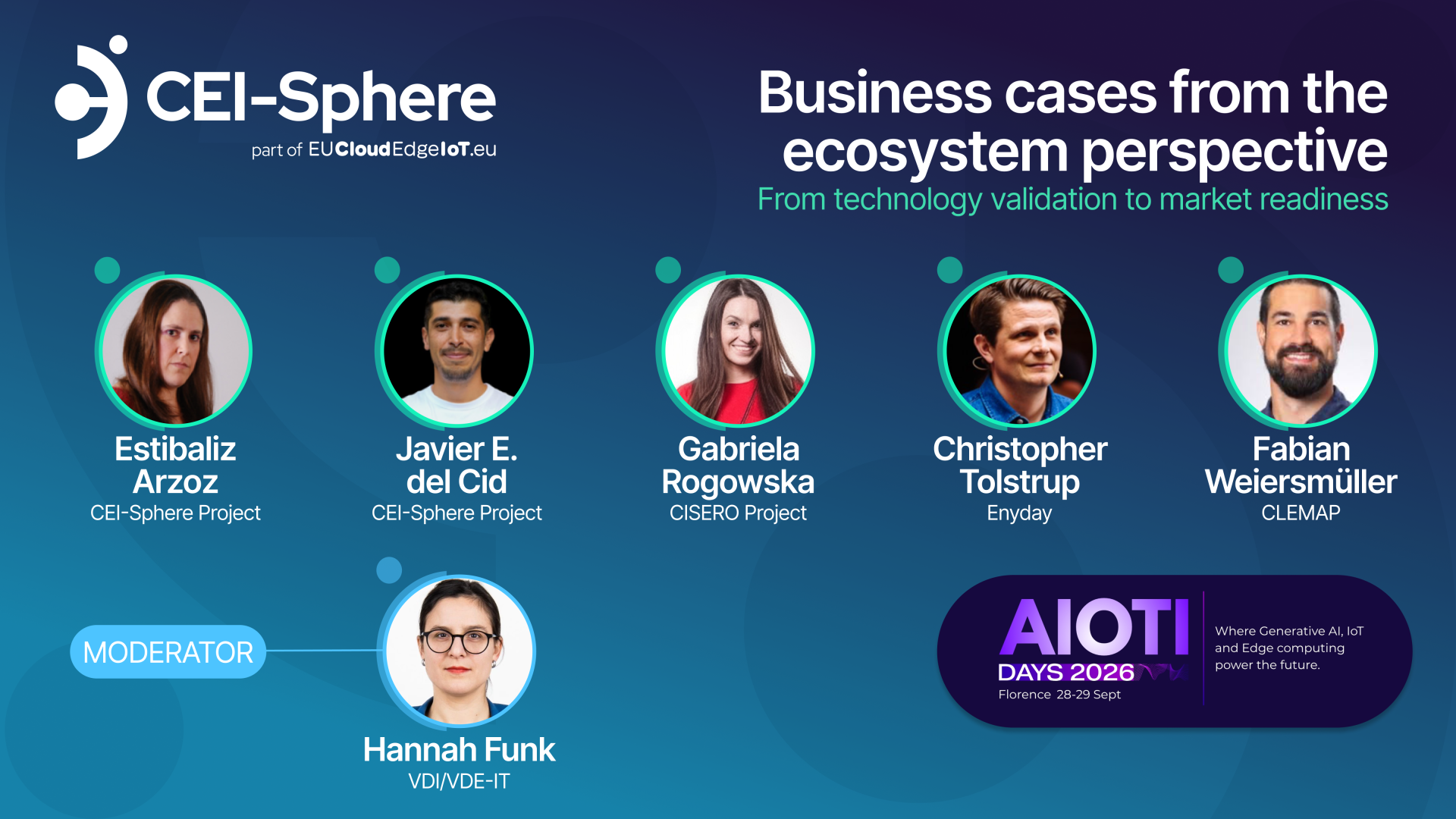 CEI-Sphere
part of EUCloudEdgeIoT.eu

Business cases from the ecosystem perspective

From technology validation to market readiness

Estibaliz Arzoz
CEI-Sphere Project

Javier E. del Cid
CEI-Sphere Project

Gabriela Rogowska
CISERO Project

Christopher Tolstrup
Enyday

Fabian Weiersmüller
CLEMAP

MODERATOR

Hannah Funk
VDI/VDE-IT

AIOTI
DAYS 2026
Florence 28-29 Sept

Where Generative AI, IoT and Edge computing power the future.